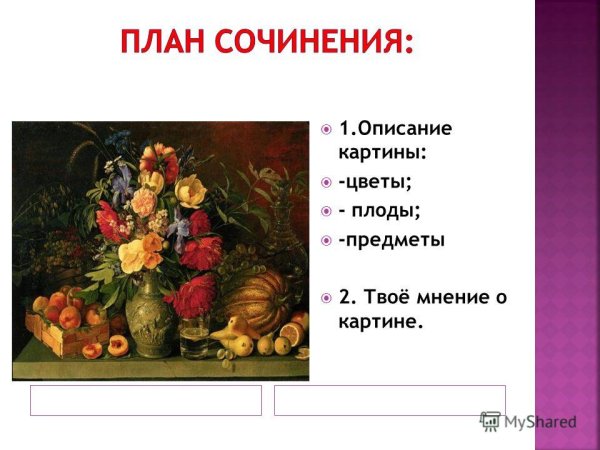 ПЛАН СОЧИНЕНИЯ:

1.Описание картины:

-цветы;

- плоды;

-предметы

2. Твоё мнение о картине.

MyShared